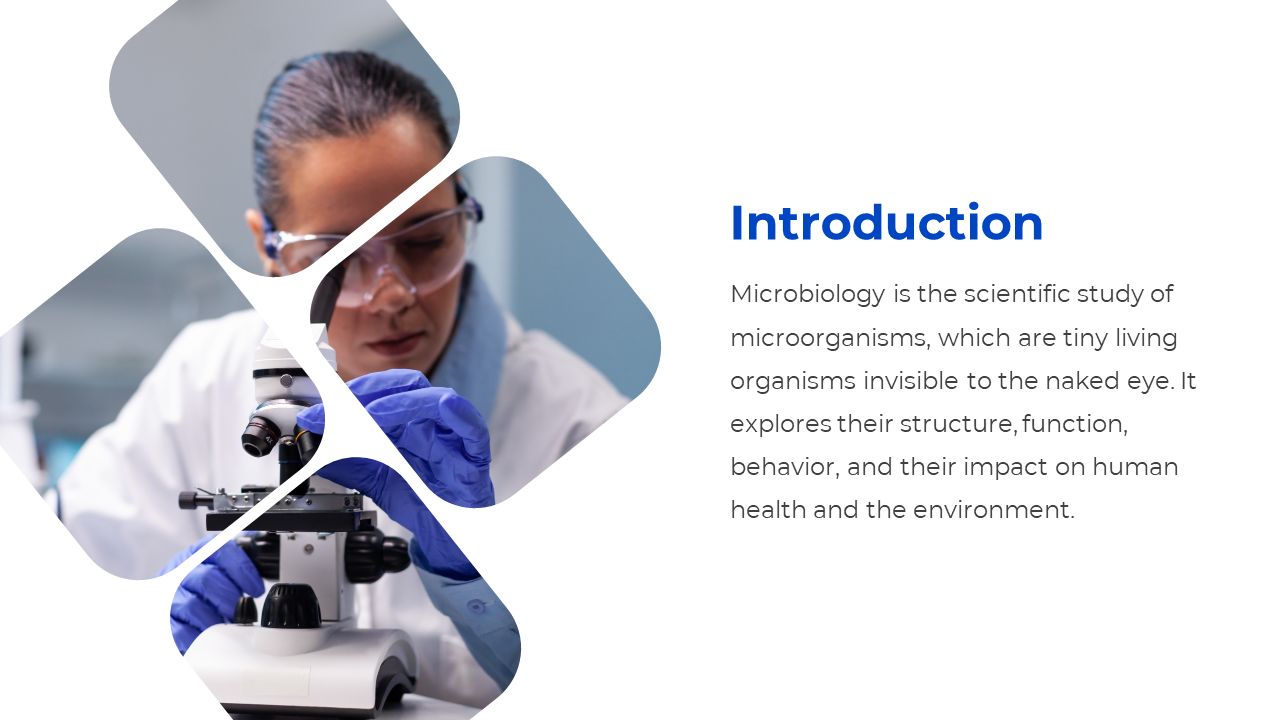 Introduction

Microbiology is the scientific study of microorganisms, which are tiny living organisms invisible to the naked eye. It explores their structure, function, behavior, and their impact on human health and the environment.